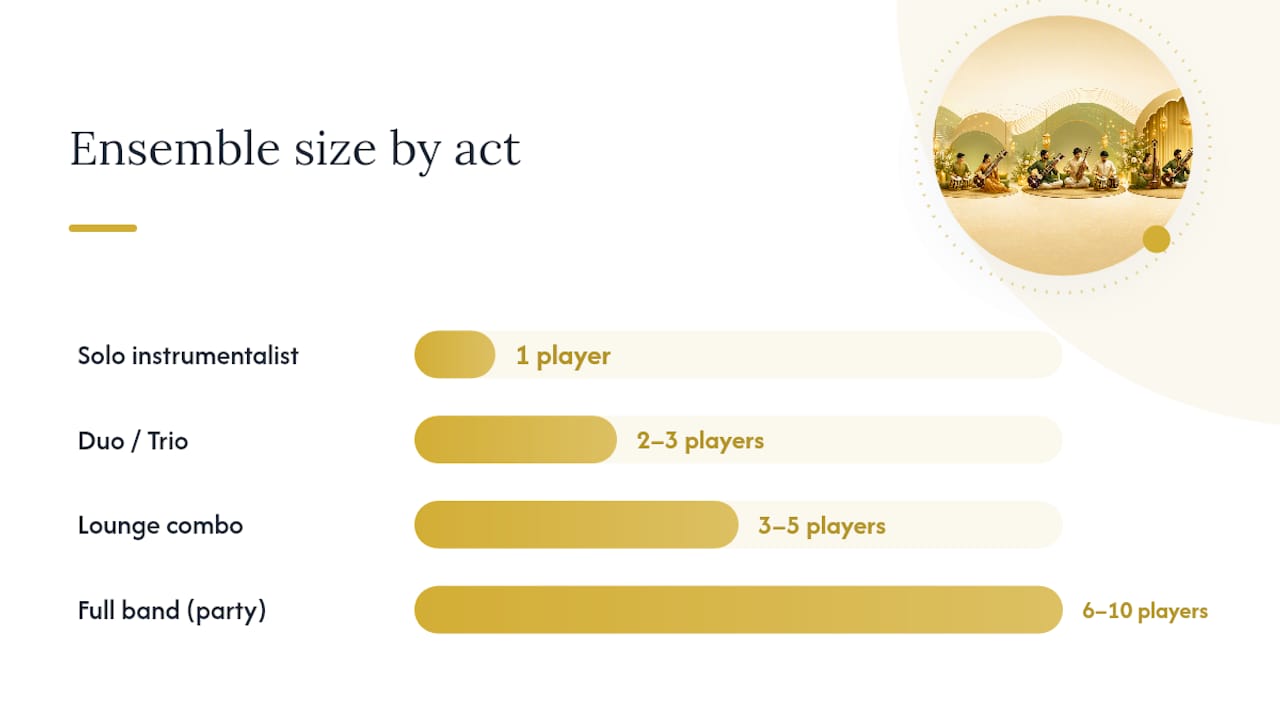 Ensemble size by act

Solo instrumentalist
1 player

Duo / Trio
2–3 players

Lounge combo
3–5 players

Full band (party)
6–10 players